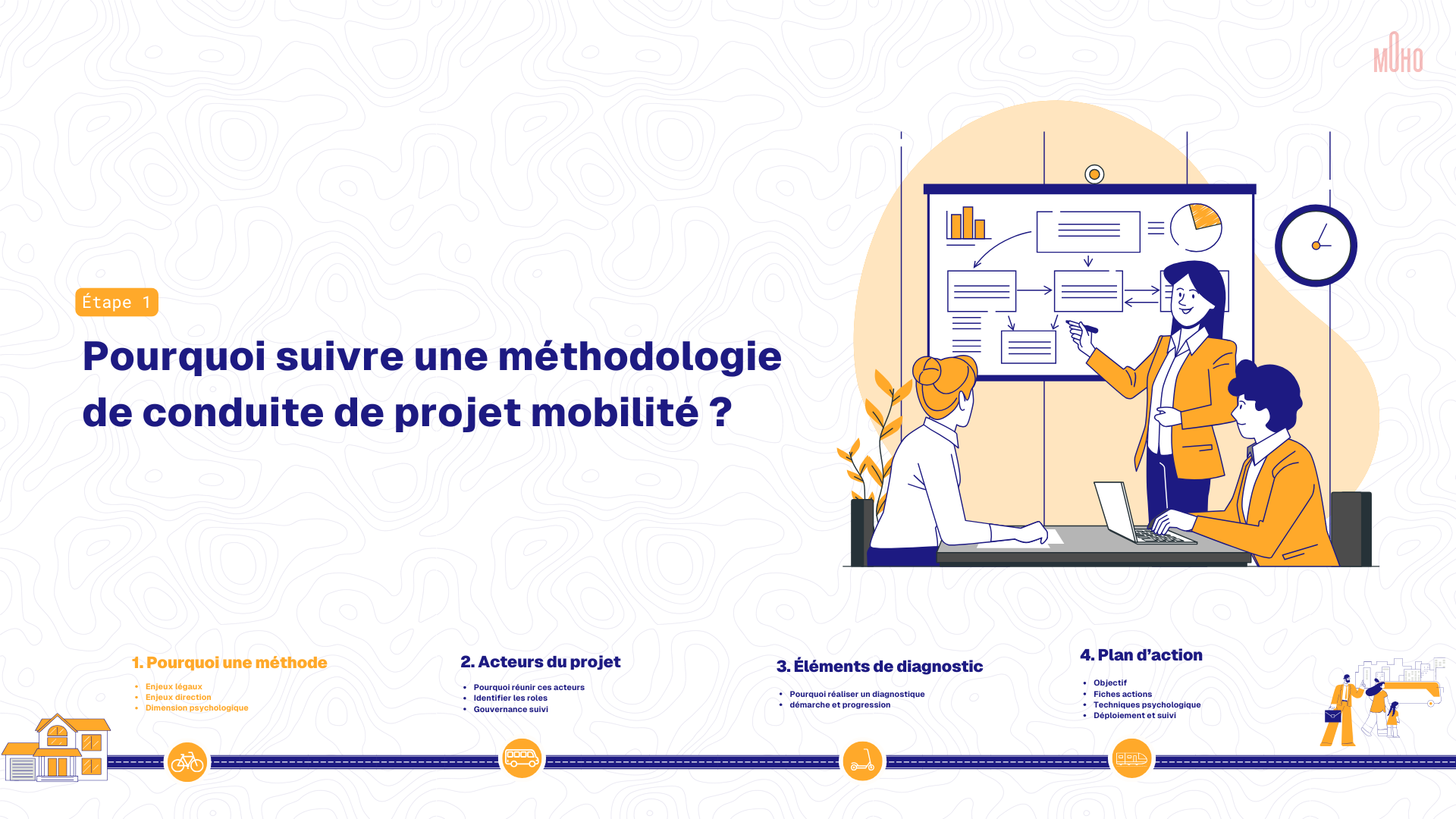 MOHO

Étape 1

Pourquoi suivre une méthodologie de conduite de projet mobilité ?

1. Pourquoi une méthode

- Enjeux légaux
- Enjeux direction
- Dimension psychologique

2. Acteurs du projet

- Pourquoi réunir ces acteurs
- Identifier les roles
- Gouvernance suivi

3. Éléments de diagnostic

- Pourquoi réaliser un diagnostique
- démarche et progression

4. Plan d'action

- Objectif
- Fiches actions
- Techniques psychologique
- Déploiement et suivi